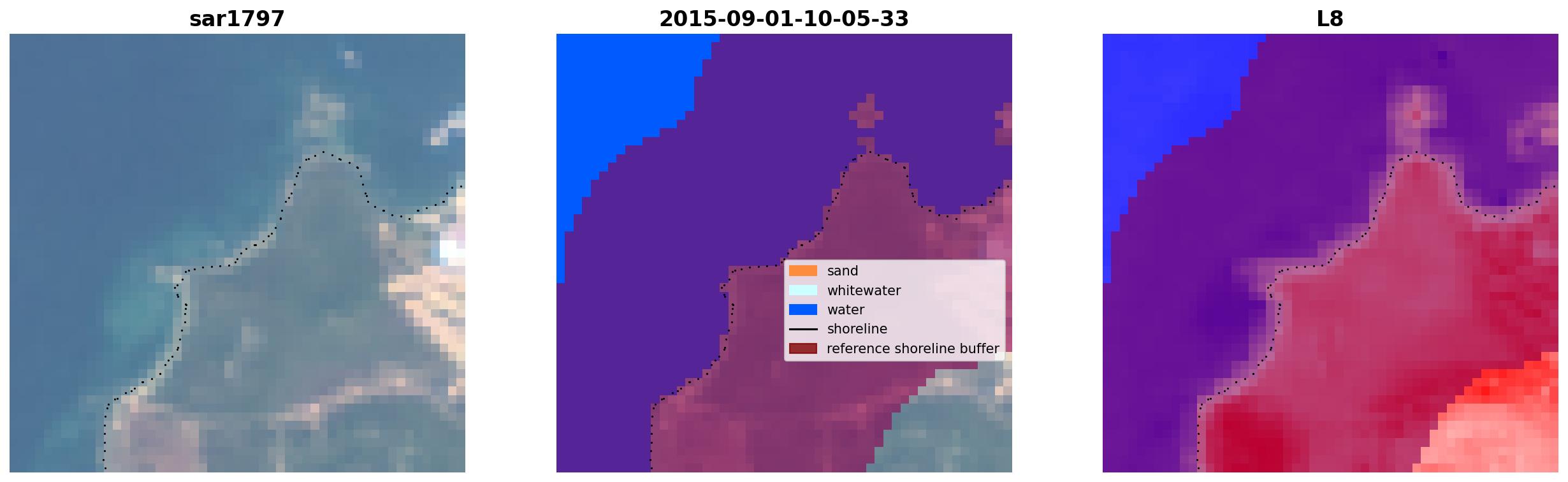 sar1797

2015-09-01-10-05-33

sand
whitewater
water
shoreline
reference shoreline buffer

L8